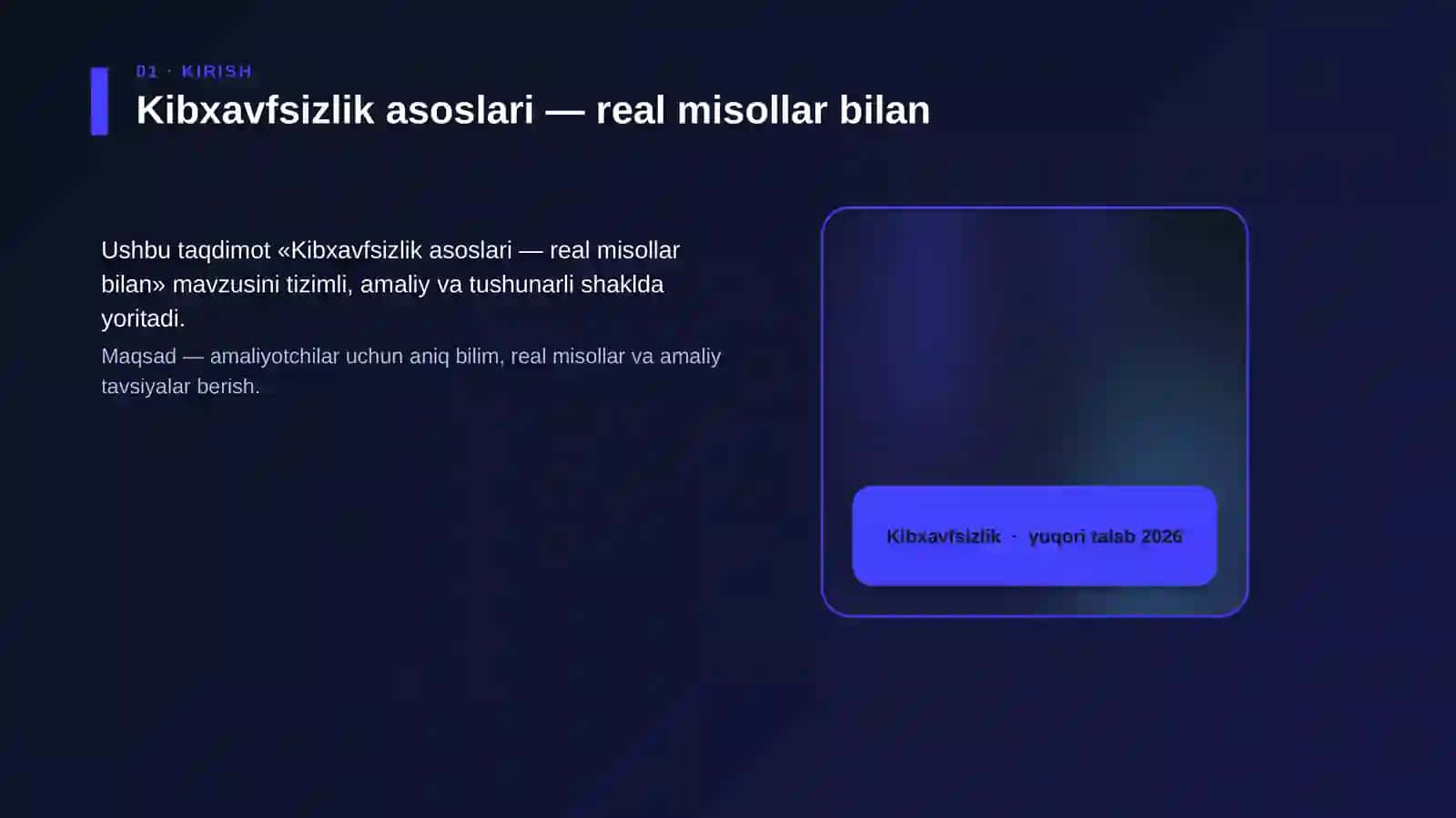 01 · KIRISH

Kibxavfsizlik asoslari — real misollar bilan

Ushbu taqdimot «Kibxavfsizlik asoslari — real misollar bilan» mavzusini tizimli, amaliy va tushunarli shaklda yoritadi.

Maqsad — amaliyotchilar uchun aniq bilim, real misollar va amaliy tavsiyalar berish.

Kibxavfsizlik · yuqori talab 2026